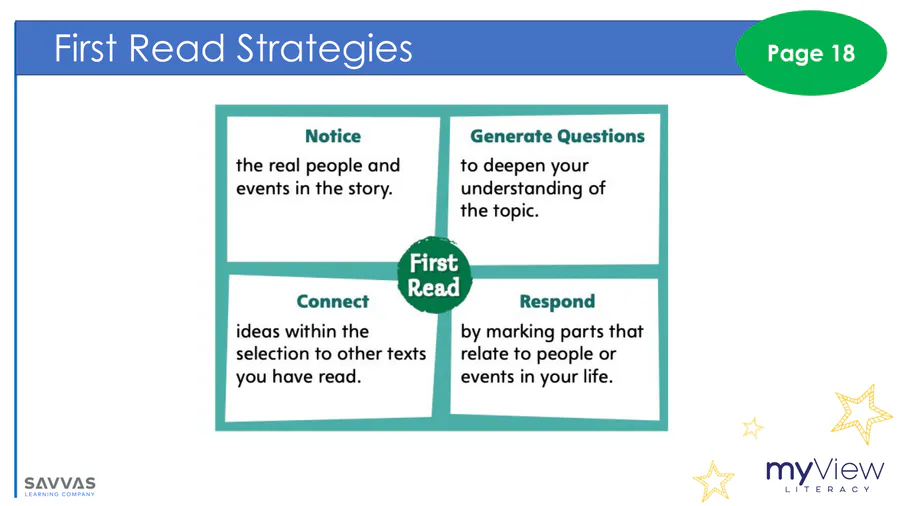 First Read Strategies

Page 18

Notice
the real people and events in the story.

Generate Questions
to deepen your understanding of the topic.

First Read

Connect
ideas within the selection to other texts you have read.

Respond
by marking parts that relate to people or events in your life.

SAVVAS
LEARNING COMPANY

myView
LITERACY